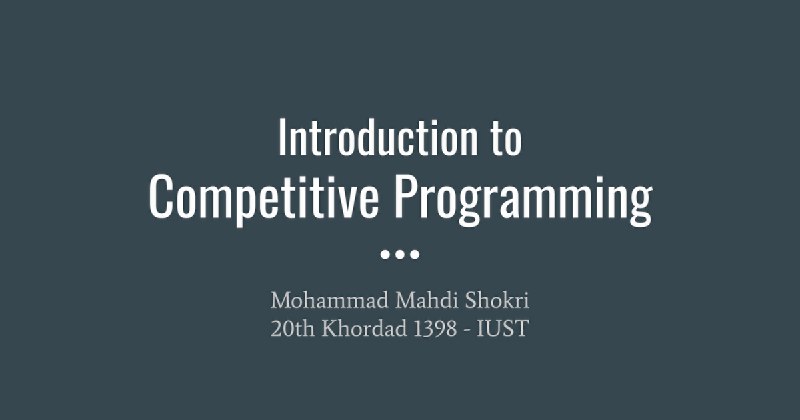 Introduction to
Competitive Programming

Mohammad Mahdi Shokri
20th Khordad 1398 - IUST